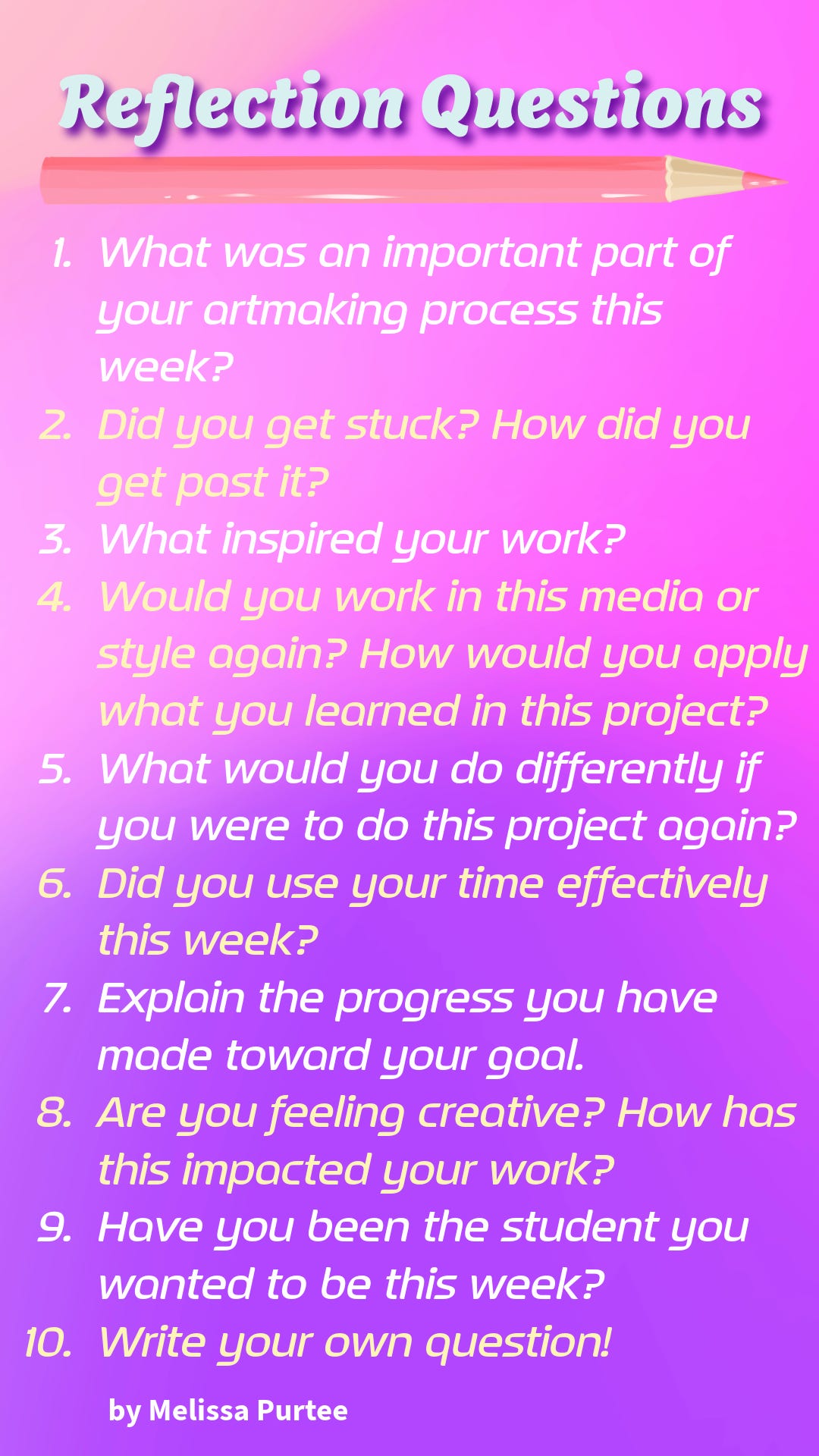 Reflection Questions

1. What was an important part of your artmaking process this week?
2. Did you get stuck? How did you get past it?
3. What inspired your work?
4. Would you work in this media or style again? How would you apply what you learned in this project?
5. What would you do differently if you were to do this project again?
6. Did you use your time effectively this week?
7. Explain the progress you have made toward your goal.
8. Are you feeling creative? How has this impacted your work?
9. Have you been the student you wanted to be this week?
10. Write your own question!

by Melissa Purtee